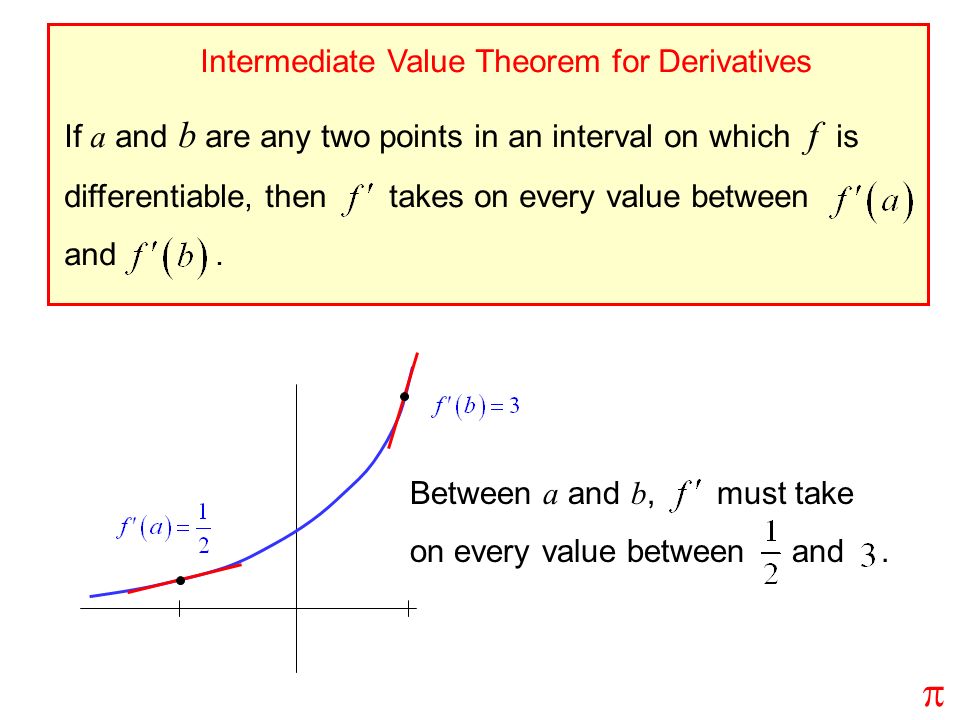 Intermediate Value Theorem for Derivatives

If $a$ and $b$ are any two points in an interval on which $f$ is differentiable, then $f'$ takes on every value between $f'(a)$ and $f'(b)$.

$f'(b)=3$

$f'(a)=\frac{1}{2}$

Between $a$ and $b$, $f'$ must take on every value between $\frac{1}{2}$ and $3$.

$\pi$